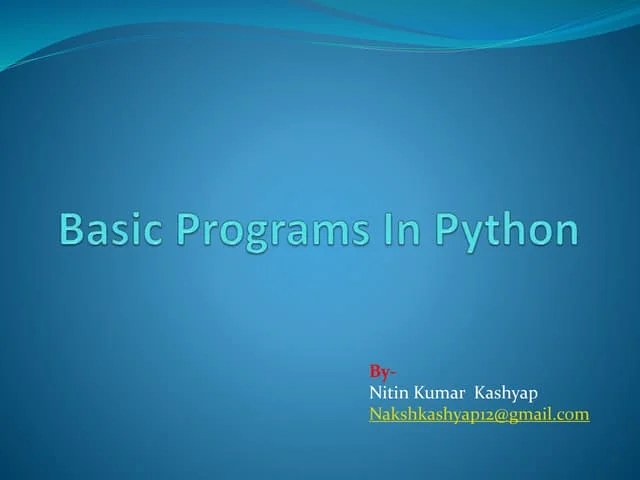 Basic Programs In Python

By-
Nitin Kumar Kashyap
Nakshkashyap12@gmail.com